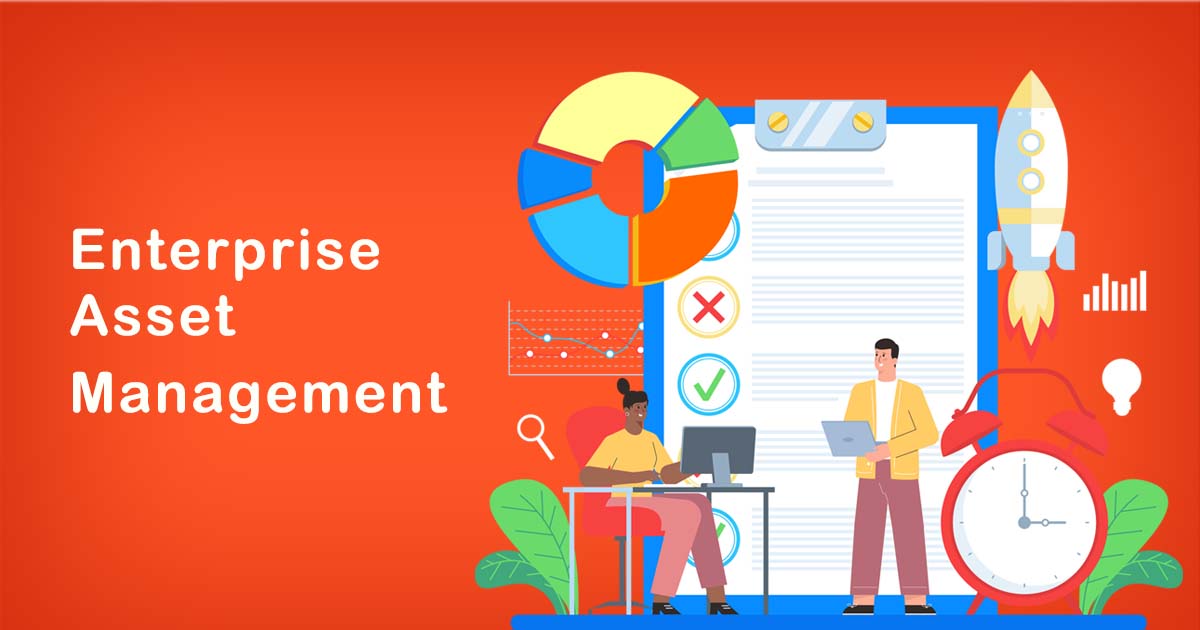 Enterprise
Asset
Management